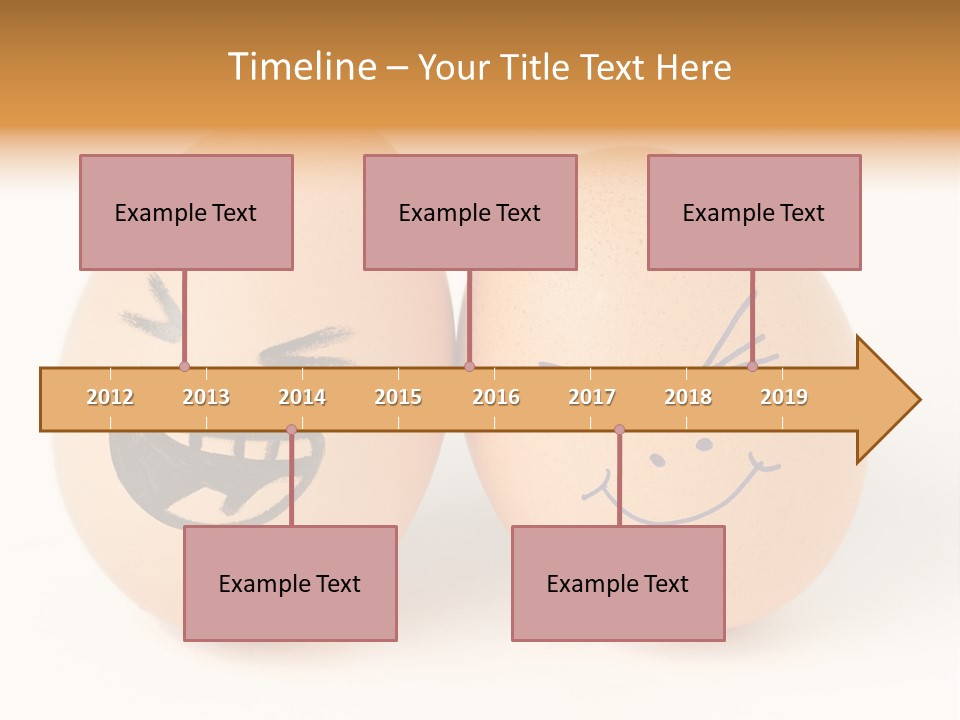 Timeline – Your Title Text Here

Example Text

Example Text

Example Text

2012 2013 2014 2015 2016 2017 2018 2019

Example Text

Example Text